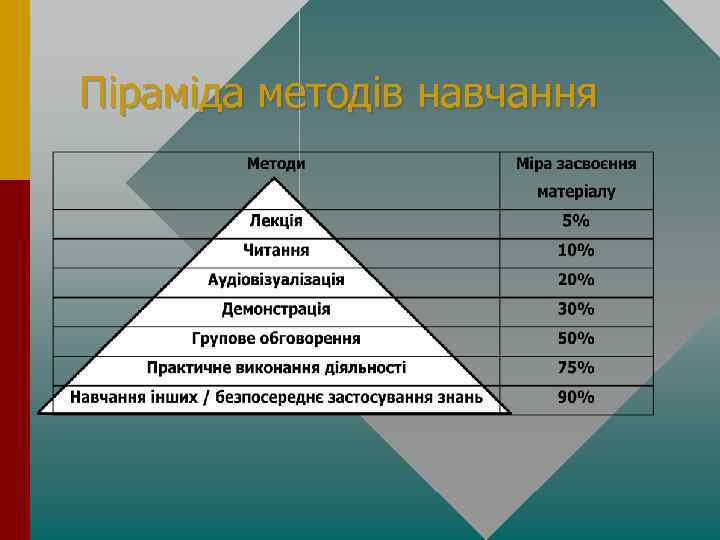 Піраміда методів навчання

| Методи | Міра засвоєння матеріалу |
|---|---|
| Лекція | 5% |
| Читання | 10% |
| Аудіовізуалізація | 20% |
| Демонстрація | 30% |
| Групове обговорення | 50% |
| Практичне виконання діяльності | 75% |
| Навчання інших / безпосереднє застосування знань | 90% |